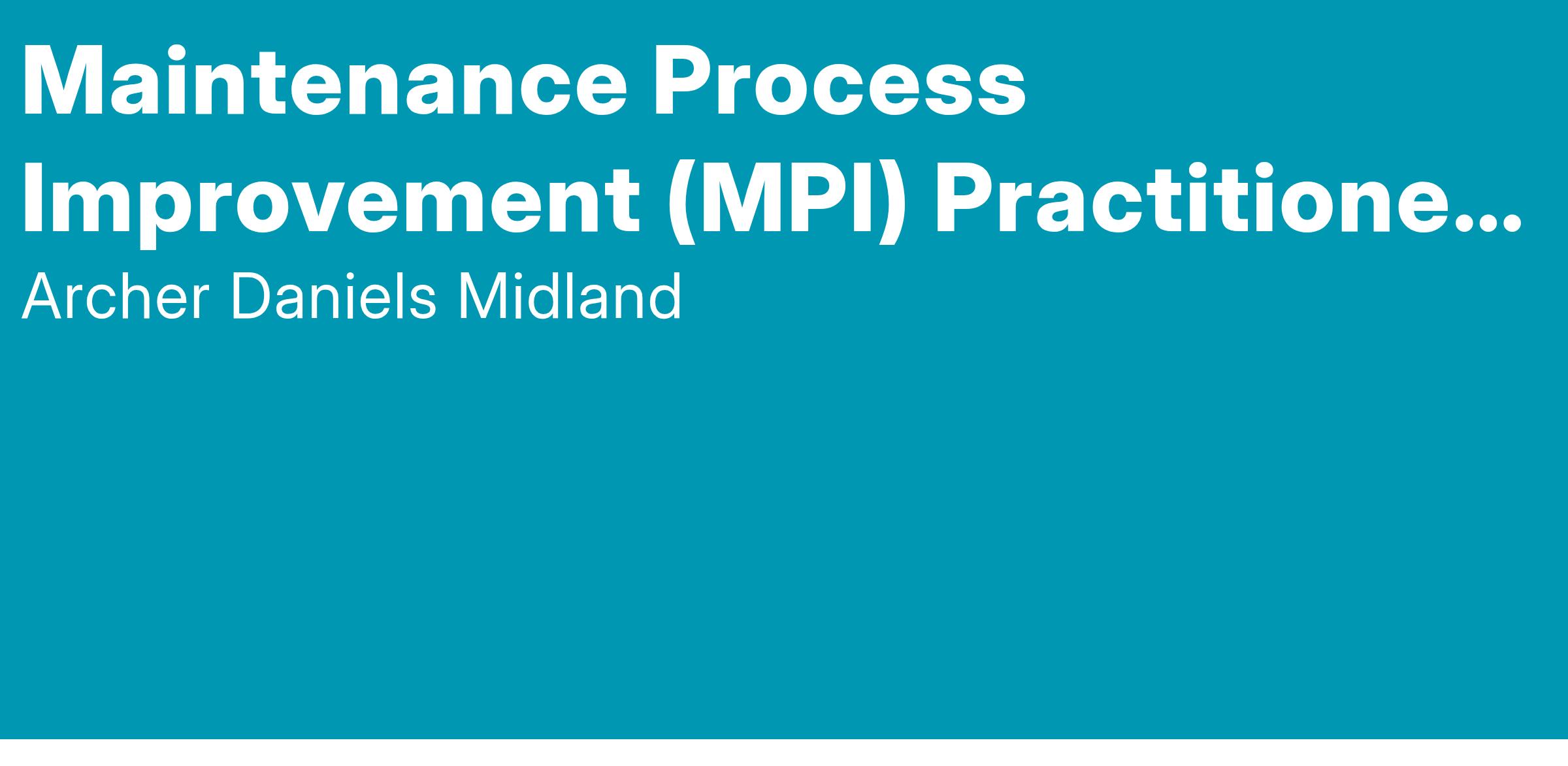 Maintenance Process Improvement (MPI) Practitione...

Archer Daniels Midland